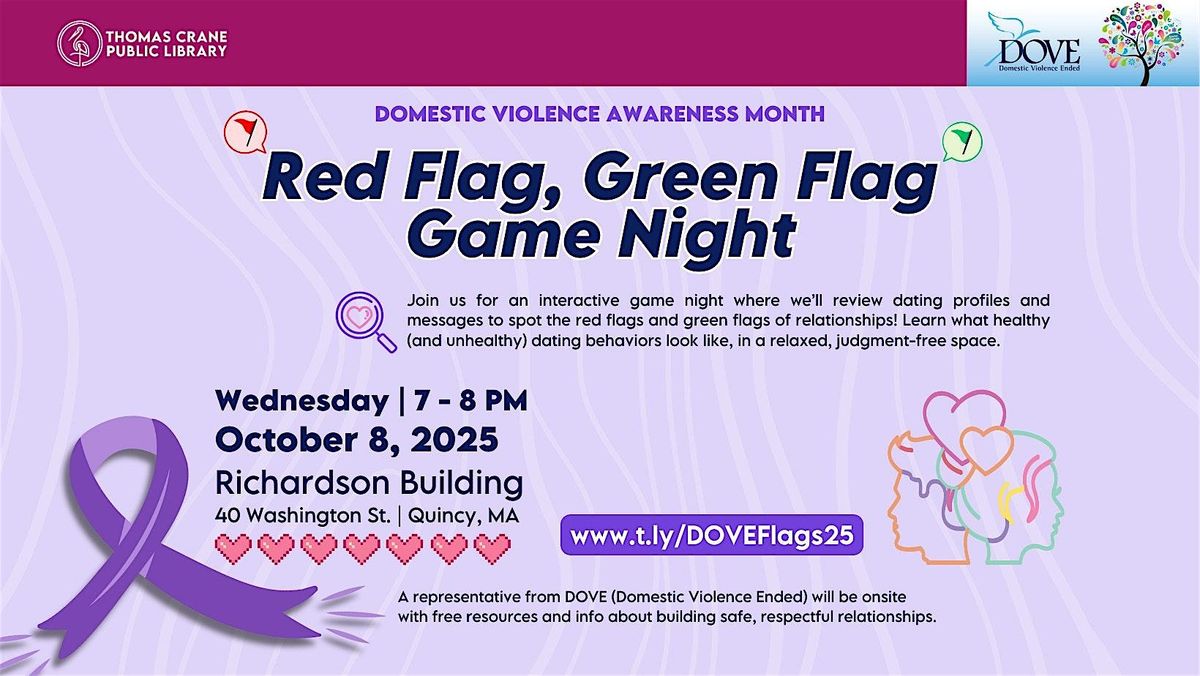 THOMAS CRANE PUBLIC LIBRARY

DOVE
Domestic Violence Ended

DOMESTIC VIOLENCE AWARENESS MONTH

Red Flag, Green Flag Game Night

Join us for an interactive game night where we'll review dating profiles and messages to spot the red flags and green flags of relationships! Learn what healthy (and unhealthy) dating behaviors look like, in a relaxed, judgment-free space.

Wednesday | 7 - 8 PM
October 8, 2025
Richardson Building
40 Washington St. | Quincy, MA

www.t.ly/DOVEFlags25

A representative from DOVE (Domestic Violence Ended) will be onsite with free resources and info about building safe, respectful relationships.